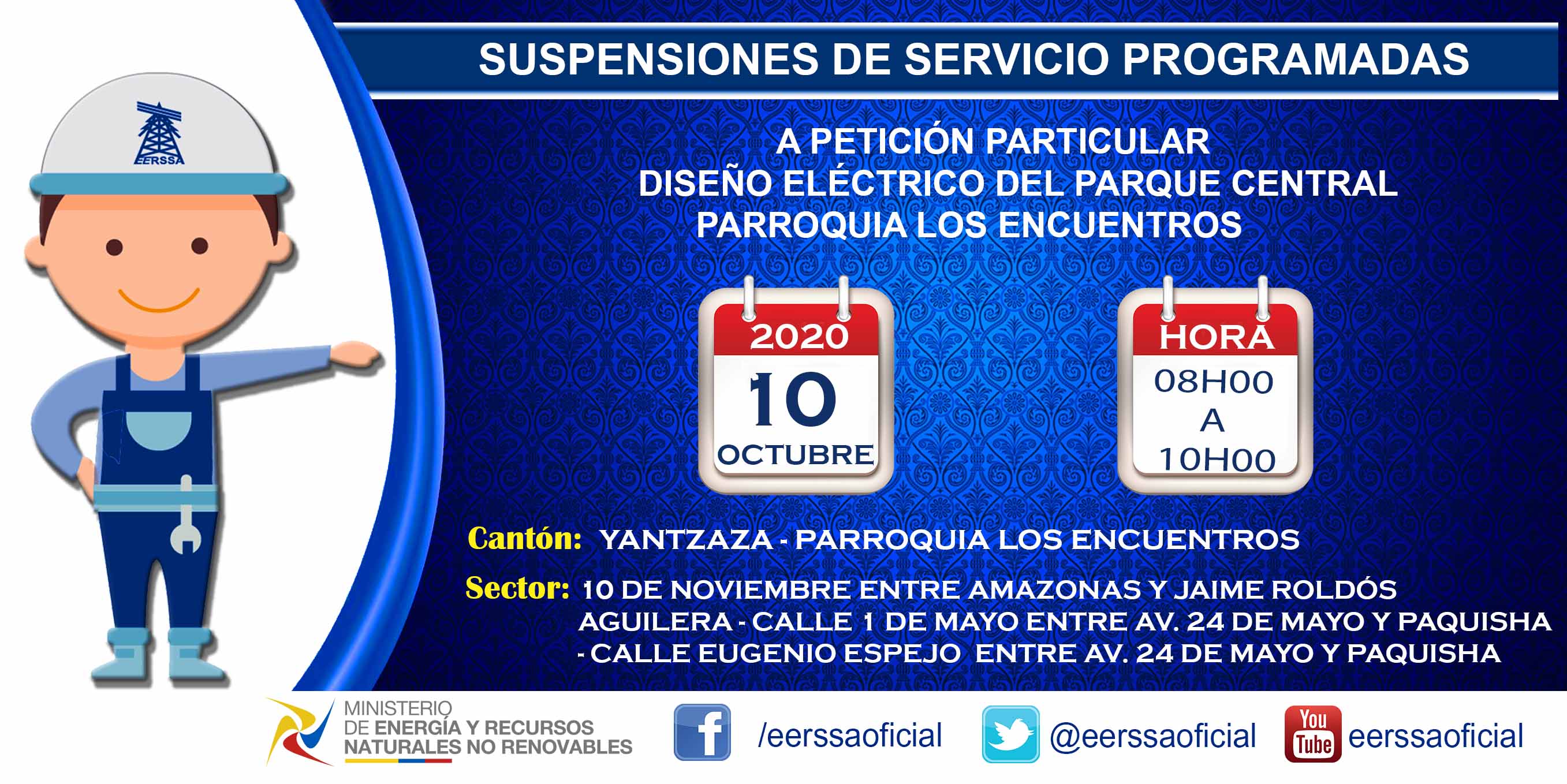 SUSPENSIONES DE SERVICIO PROGRAMADAS

EERSSA

A PETICIÓN PARTICULAR
DISEÑO ELÉCTRICO DEL PARQUE CENTRAL
PARROQUIA LOS ENCUENTROS

2020
10
OCTUBRE

HORA
08H00
A
10H00

Cantón: YANTZAZA - PARROQUIA LOS ENCUENTROS

Sector: 10 DE NOVIEMBRE ENTRE AMAZONAS Y JAIME ROLDÓS AGUILERA - CALLE 1 DE MAYO ENTRE AV. 24 DE MAYO Y PAQUISHA - CALLE EUGENIO ESPEJO ENTRE AV. 24 DE MAYO Y PAQUISHA

MINISTERIO
DE ENERGÍA Y RECURSOS
NATURALES NO RENOVABLES

/eerssaoficial
@eerssaoficial
You Tube eerssaoficial